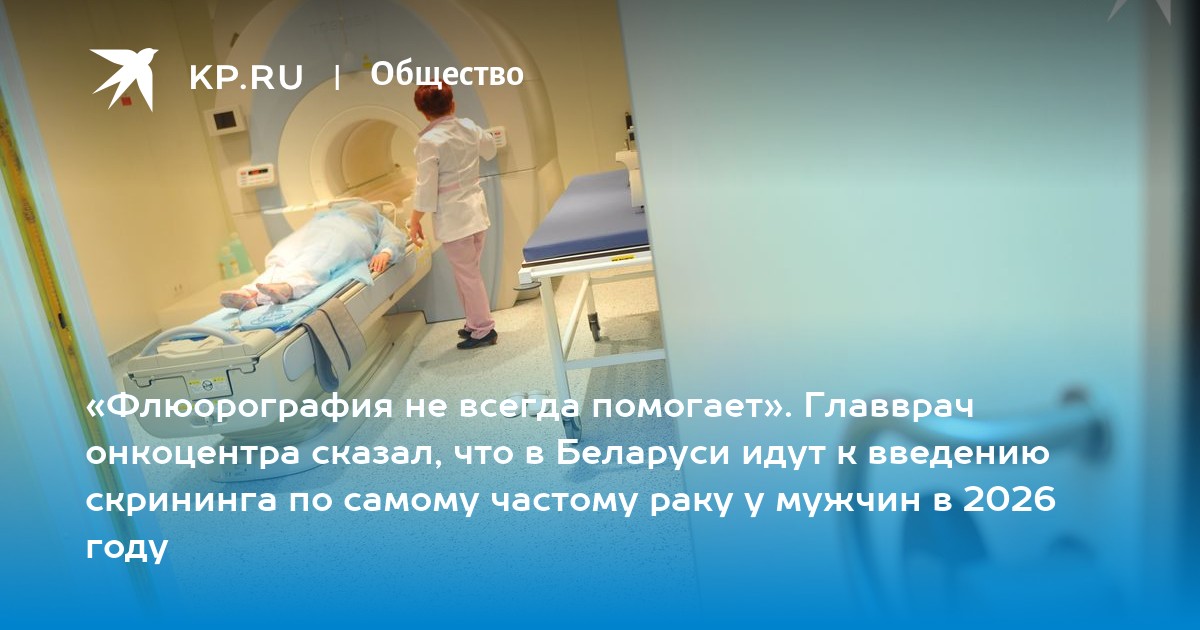 KP.RU | Общество

«Флюорография не всегда помогает». Главврач онкоцентра сказал, что в Беларуси идут к введению скрининга по самому частому раку у мужчин в 2026 году